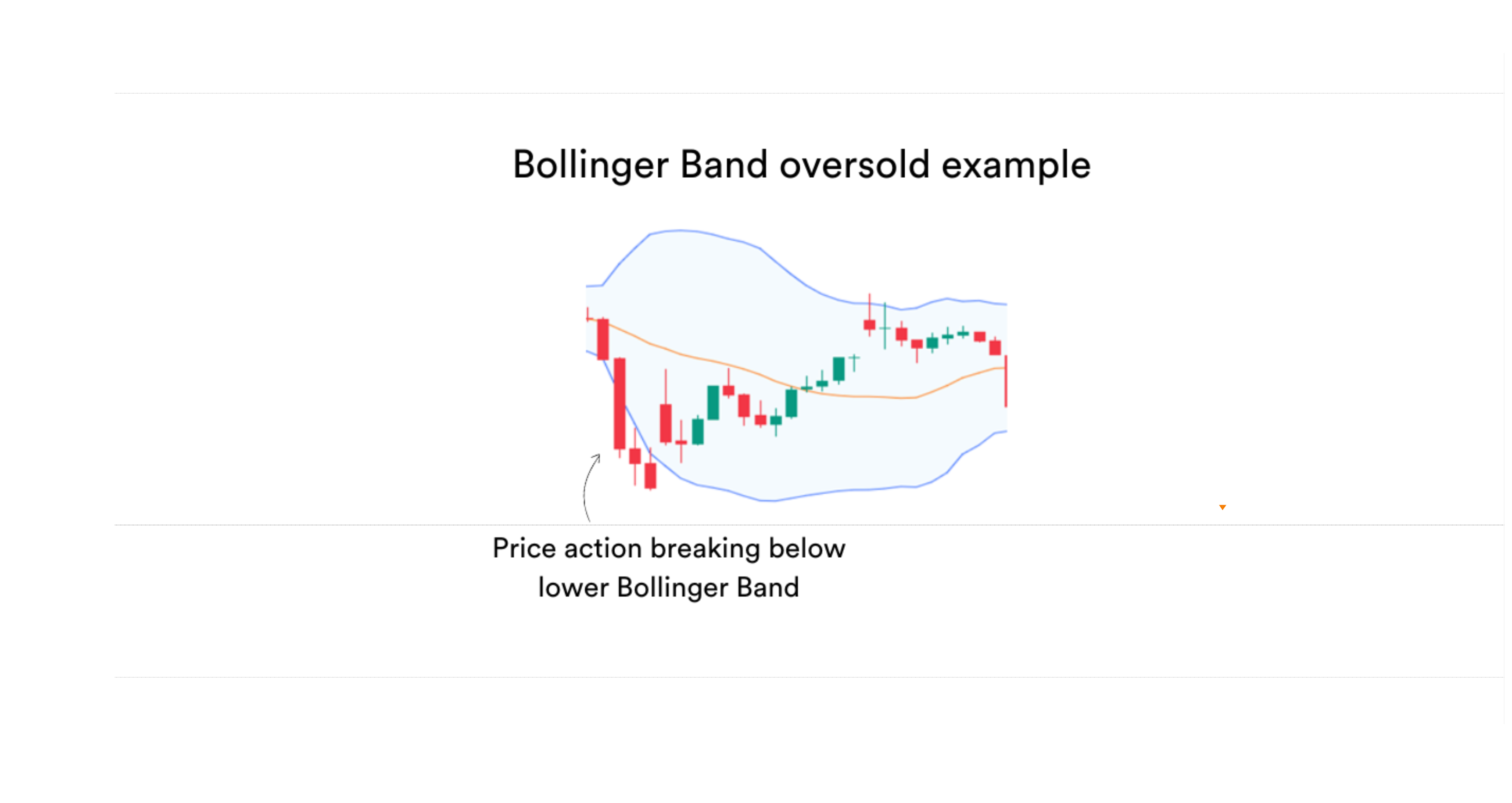 Bollinger Band oversold example

Price action breaking below lower Bollinger Band